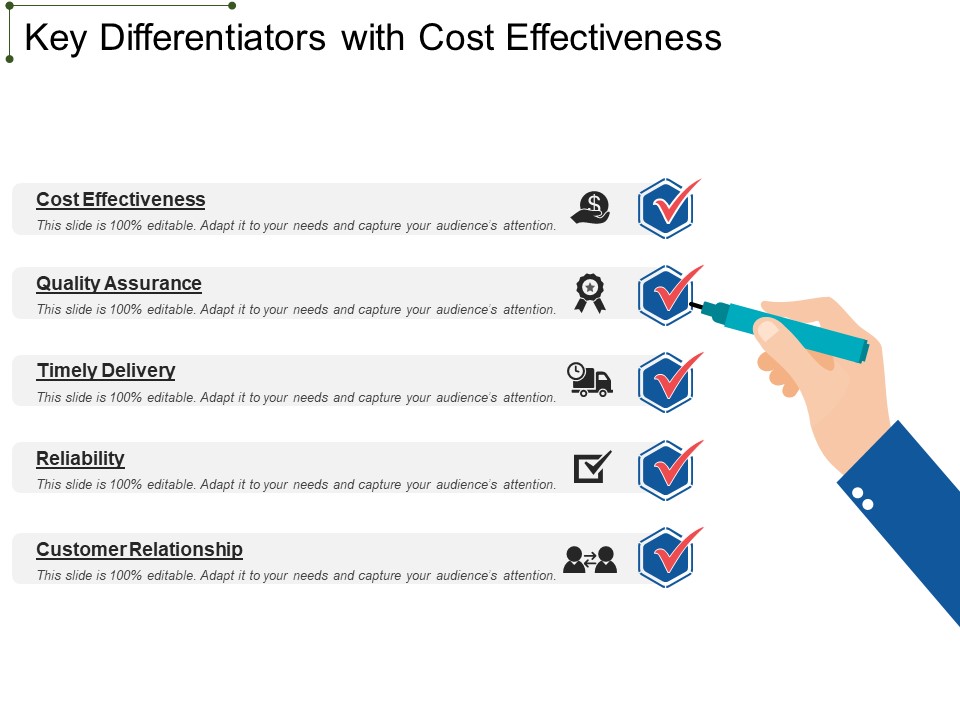 Key Differentiators with Cost Effectiveness

Cost Effectiveness
This slide is 100% editable. Adapt it to your needs and capture your audience's attention.

Quality Assurance
This slide is 100% editable. Adapt it to your needs and capture your audience's attention.

Timely Delivery
This slide is 100% editable. Adapt it to your needs and capture your audience's attention.

Reliability
This slide is 100% editable. Adapt it to your needs and capture your audience's attention.

Customer Relationship
This slide is 100% editable. Adapt it to your needs and capture your audience's attention.